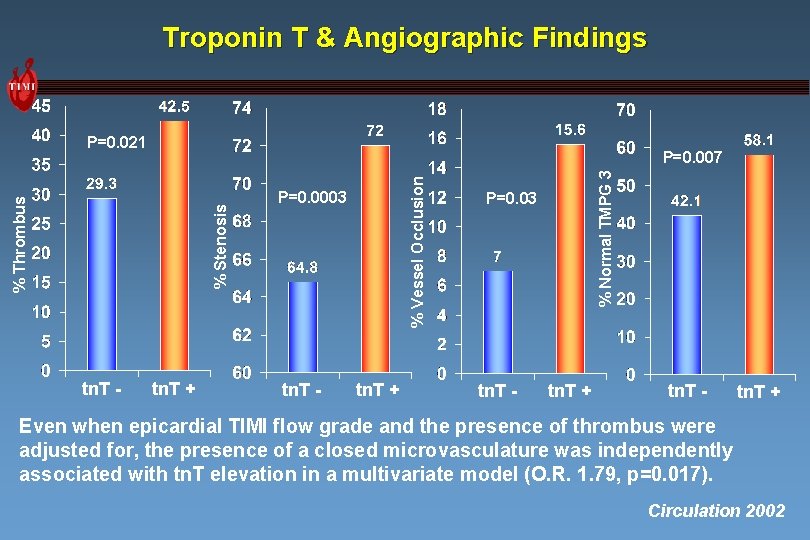 Troponin T & Angiographic Findings

TIMI

% Thrombus
45
40
35
30
25
20
15
10
5
0
P=0.021
29.3
42.5
tnT -
tnT +

% Stenosis
74
72
70
68
66
64
62
60
P=0.0003
64.8
72
tnT -
tnT +

% Vessel Occlusion
18
16
14
12
10
8
6
4
2
0
P=0.03
7
15.6
tnT -
tnT +

% Normal TMPG 3
70
60
50
40
30
20
10
0
P=0.007
42.1
58.1
tnT -
tnT +

Even when epicardial TIMI flow grade and the presence of thrombus were adjusted for, the presence of a closed microvasculature was independently associated with tnT elevation in a multivariate model (O.R. 1.79, p=0.017).

Circulation 2002